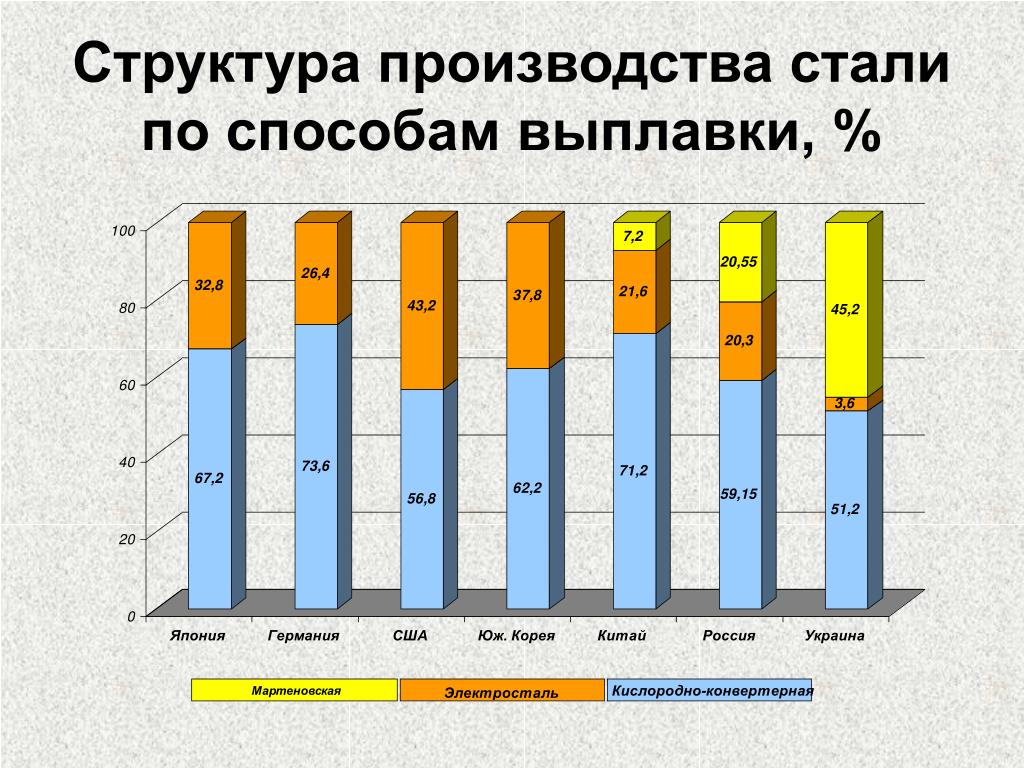 Структура производства стали по способам выплавки, %

100
80
60
40
20
0

32,8
67,2
26,4
73,6
43,2
56,8
37,8
62,2
7,2
21,6
71,2
20,55
20,3
59,15
45,2
3,6
51,2

Япония Германия США Юж. Корея Китай Россия Украина

Мартеновская
Электросталь
Кислородно-конвертерная